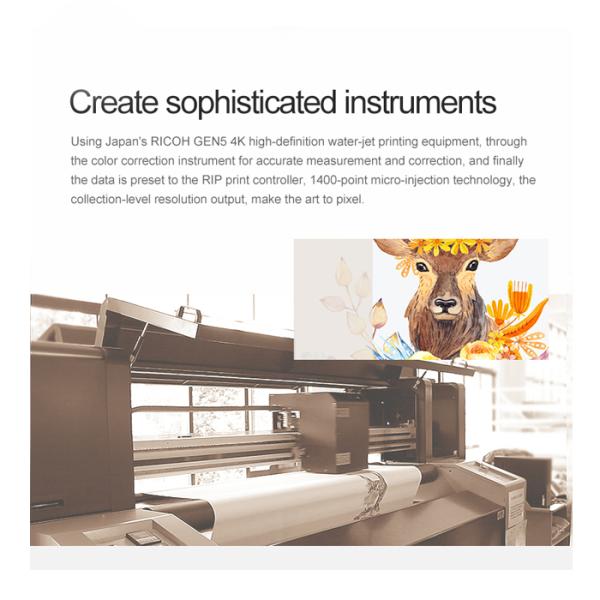 Create sophisticated instruments

Using Japan's RICOH GEN5 4K high-definition water-jet printing equipment, through the color correction instrument for accurate measurement and correction, and finally the data is preset to the RIP print controller, 1400-point micro-injection technology, the collection-level resolution output, make the art to pixel.